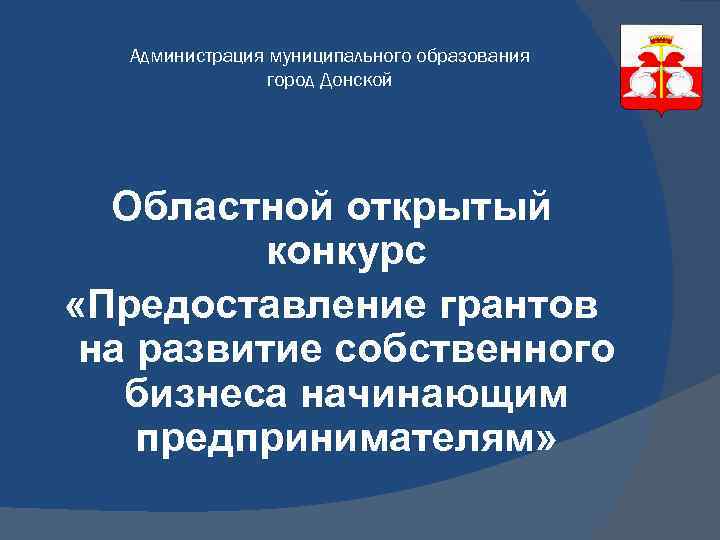 Администрация муниципального образования город Донской

Областной открытый конкурс
«Предоставление грантов на развитие собственного бизнеса начинающим предпринимателям»